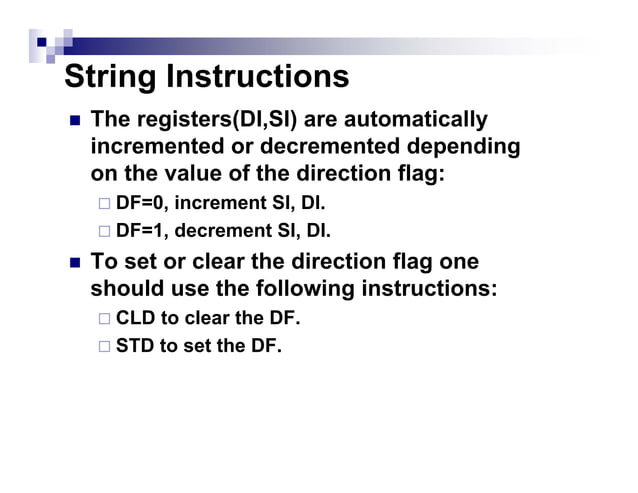 String Instructions

■ The registers(DI,SI) are automatically incremented or decremented depending on the value of the direction flag:

□ DF=0, increment SI, DI.

□ DF=1, decrement SI, DI.

■ To set or clear the direction flag one should use the following instructions:

□ CLD to clear the DF.

□ STD to set the DF.